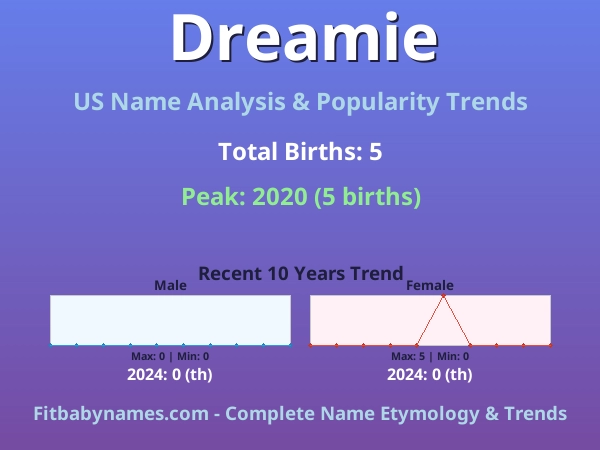 Dreamie

US Name Analysis & Popularity Trends

Total Births: 5

Peak: 2020 (5 births)

Recent 10 Years Trend

Male

Max: 0 | Min: 0

2024: 0 (th)

Female

Max: 5 | Min: 0

2024: 0 (th)

Fitbabynames.com - Complete Name Etymology & Trends